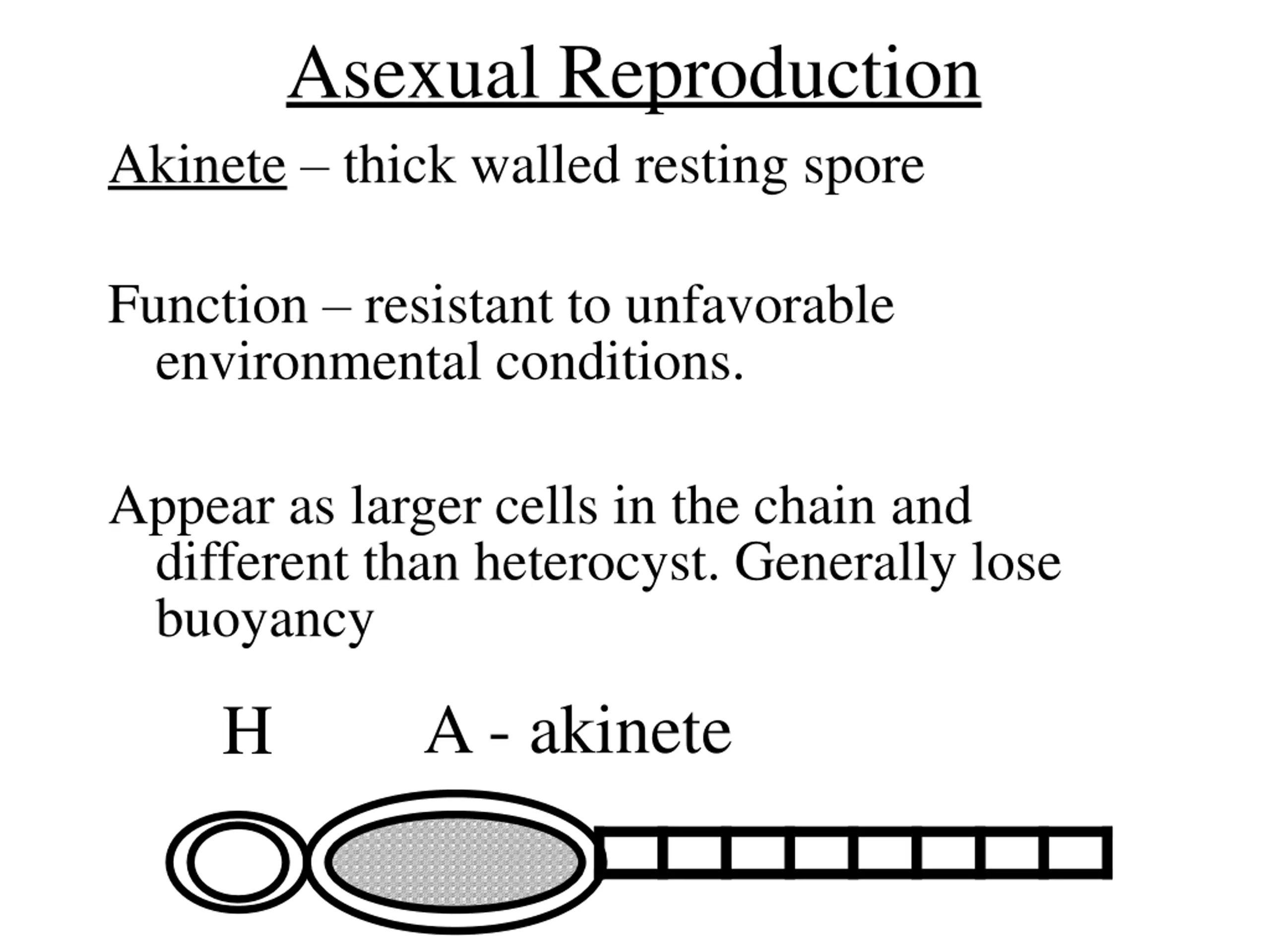 Asexual Reproduction

Akinete – thick walled resting spore

Function – resistant to unfavorable environmental conditions.

Appear as larger cells in the chain and different than heterocyst. Generally lose buoyancy

H

A - akinete